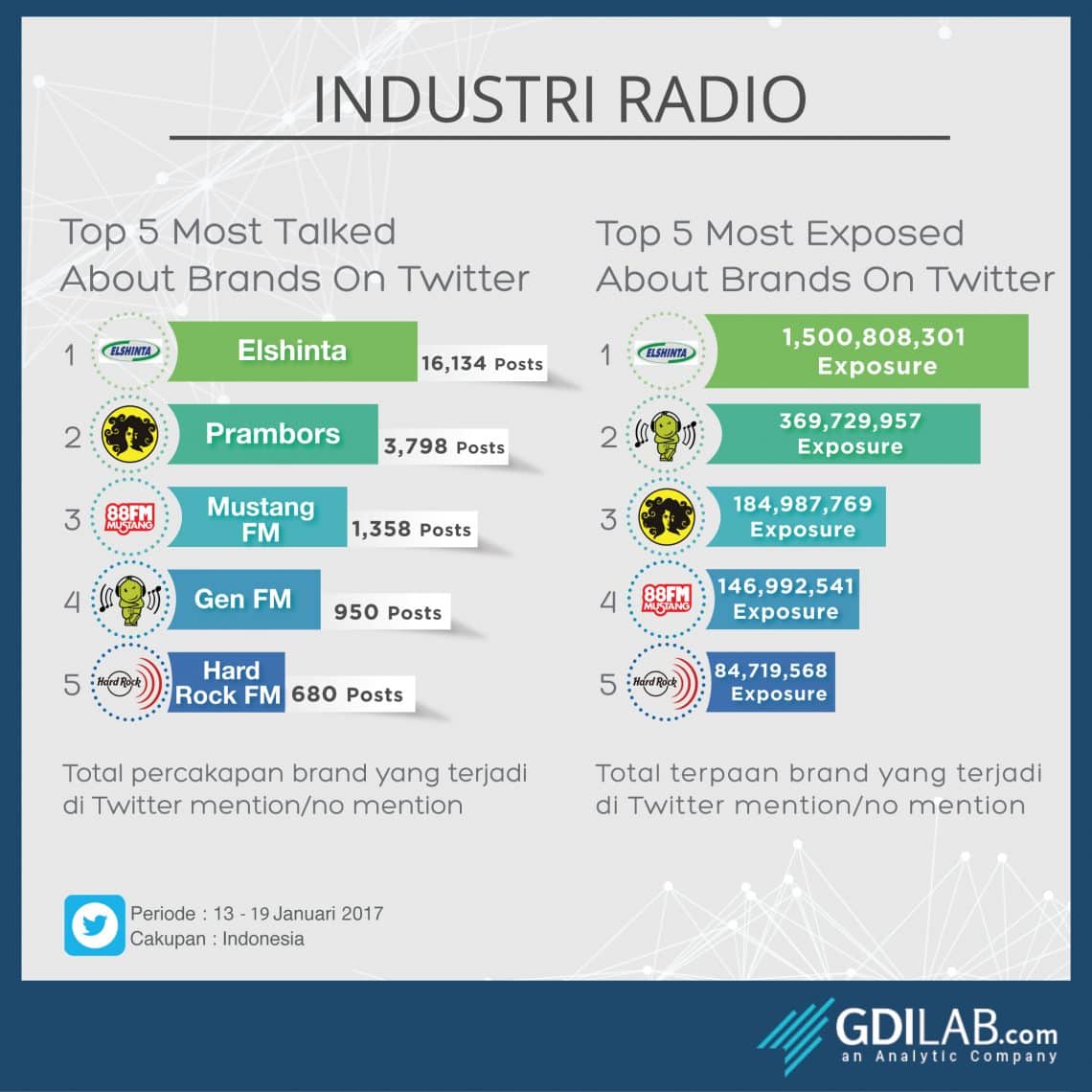 INDUSTRI RADIO

Top 5 Most Talked About Brands On Twitter

1 ELSHINTA Elshinta 16,134 Posts

2 Prambors 3,798 Posts

3 88FM MUSTANG Mustang FM 1,358 Posts

4 Gen FM 950 Posts

5 Hard Rock Hard Rock FM 680 Posts

Total percakapan brand yang terjadi di Twitter mention/no mention

Top 5 Most Exposed About Brands On Twitter

1 ELSHINTA 1,500,808,301 Exposure

2 369,729,957 Exposure

3 184,987,769 Exposure

4 88FM MUSTANG 146,992,541 Exposure

5 Hard Rock 84,719,568 Exposure

Total terpaan brand yang terjadi di Twitter mention/no mention

Periode : 13 - 19 Januari 2017
Cakupan : Indonesia

GDILAB.com
an Analytic Company